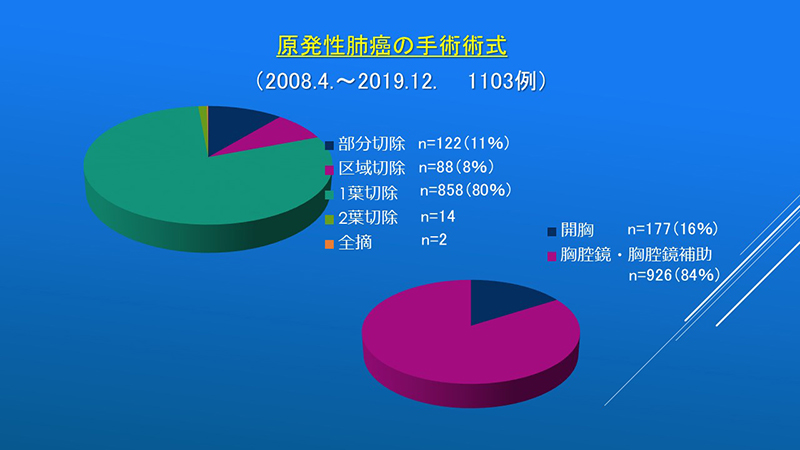 原発性肺癌の手術術式

（2008.4.～2019.12.　1103例）

部分切除　n=122（11%）
区域切除　n=88（8%）
1葉切除　n=858（80%）
2葉切除　n=14
全摘　n=2

開胸　n=177（16%）
胸腔鏡・胸腔鏡補助
n=926（84%）